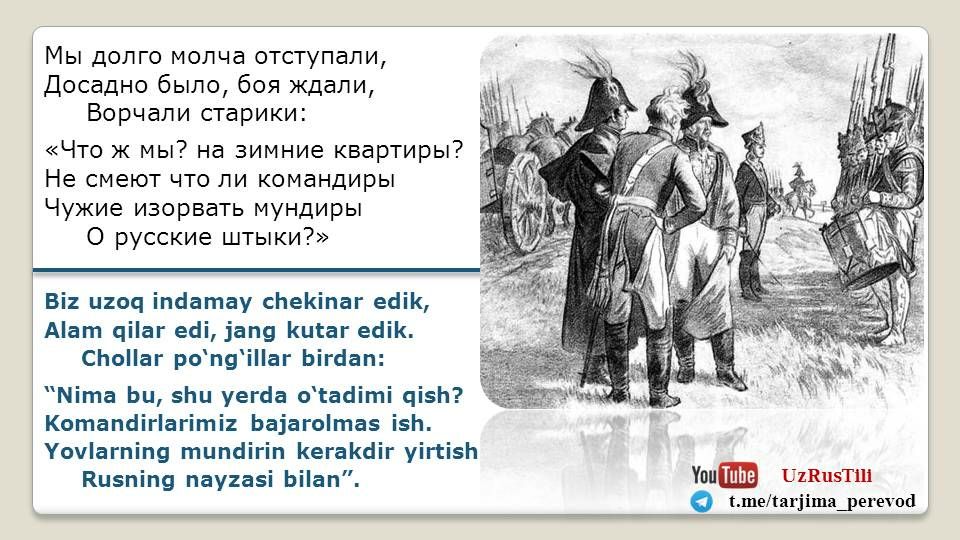 Мы долго молча отступали,
Досадно было, боя ждали,
Ворчали старики:

«Что ж мы? на зимние квартиры?
Не смеют что ли командиры
Чужие изорвать мундиры
О русские штыки?»

Biz uzoq indamay chekinar edik,
Alam qilar edi, jang kutar edik.
Chollar po‘ng‘illar birdan:

“Nima bu, shu yerda o‘tadimi qish?
Komandirlarimiz bajarolmas ish.
Yovlarning mundirin kerakdir yirtish
Rusning nayzasi bilan”.

YouTube UzRusTili

t.me/tarjima_perevod